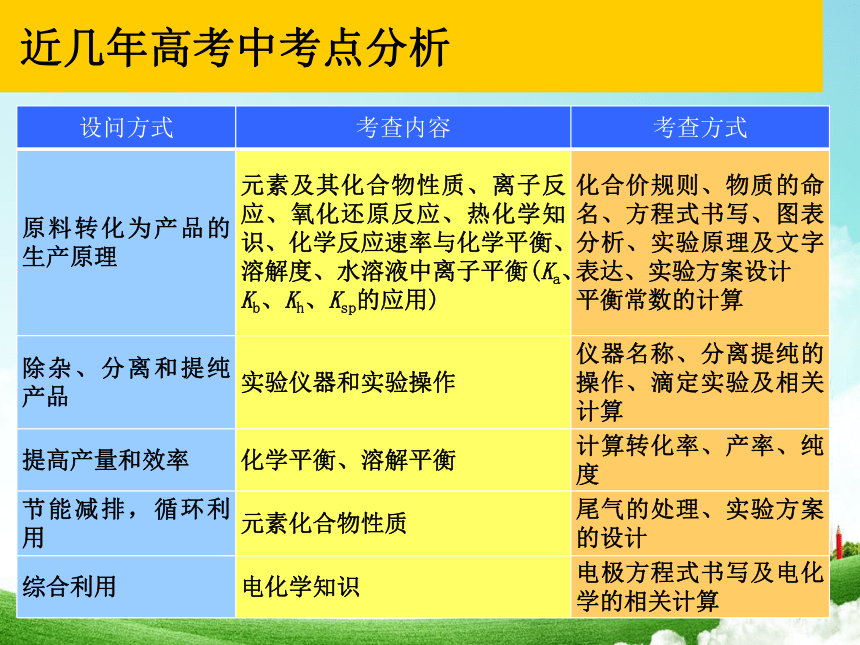 近几年高考中考点分析

| 设问方式 | 考查内容 | 考查方式 |
|---|---|---|
| 原料转化为产品的生产原理 | 元素及其化合物性质、离子反应、氧化还原反应、热化学知识、化学反应速率与化学平衡、溶解度、水溶液中离子平衡($K_a$、$K_b$、$K_h$、$K_{sp}$的应用) | 化合价规则、物质的命名、方程式书写、图表分析、实验原理及文字表达、实验方案设计 平衡常数的计算 |
| 除杂、分离和提纯产品 | 实验仪器和实验操作 | 仪器名称、分离提纯的操作、滴定实验及相关计算 |
| 提高产量和效率 | 化学平衡、溶解平衡 | 计算转化率、产率、纯度 |
| 节能减排，循环利用 | 元素化合物性质 | 尾气的处理、实验方案的设计 |
| 综合利用 | 电化学知识 | 电极方程式书写及电化学的相关计算 |